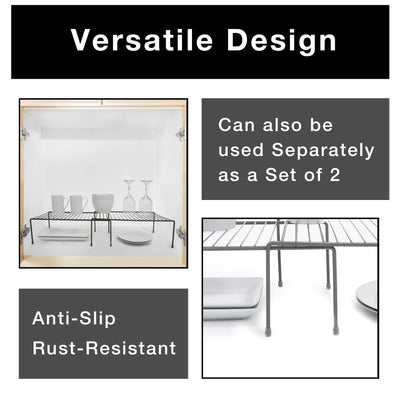 Versatile Design

Can also be used Separately as a Set of 2

Anti-Slip
Rust-Resistant